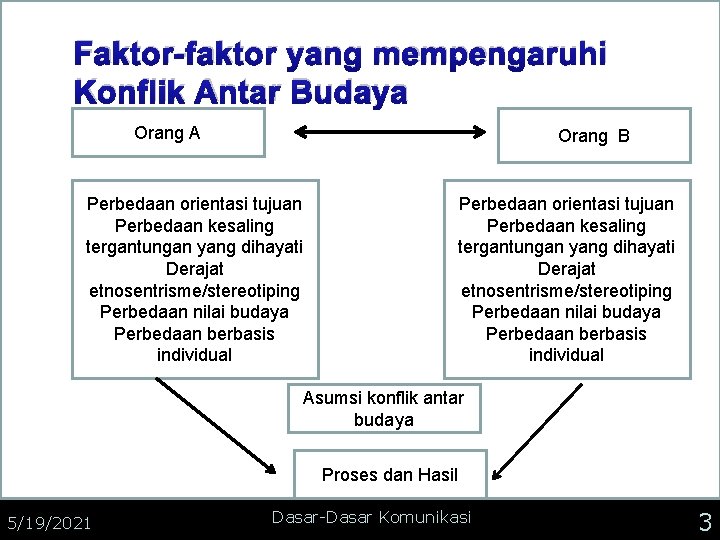 Faktor-faktor yang mempengaruhi Konflik Antar Budaya

Orang A

Orang B

Perbedaan orientasi tujuan
Perbedaan kesaling tergantungan yang dihayati
Derajat etnosentrisme/stereotiping
Perbedaan nilai budaya
Perbedaan berbasis individual

Perbedaan orientasi tujuan
Perbedaan kesaling tergantungan yang dihayati
Derajat etnosentrisme/stereotiping
Perbedaan nilai budaya
Perbedaan berbasis individual

Asumsi konflik antar budaya

Proses dan Hasil

5/19/2021

Dasar-Dasar Komunikasi

3